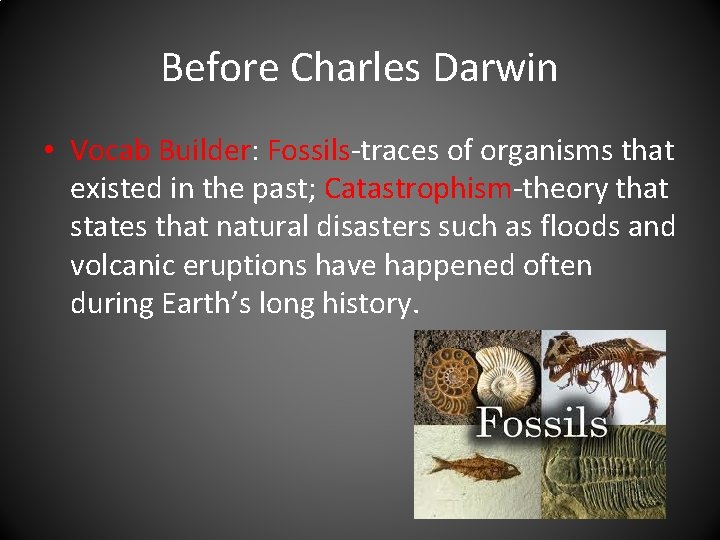 Before Charles Darwin

• Vocab Builder: Fossils-traces of organisms that existed in the past; Catastrophism-theory that states that natural disasters such as floods and volcanic eruptions have happened often during Earth's long history.

Fossils